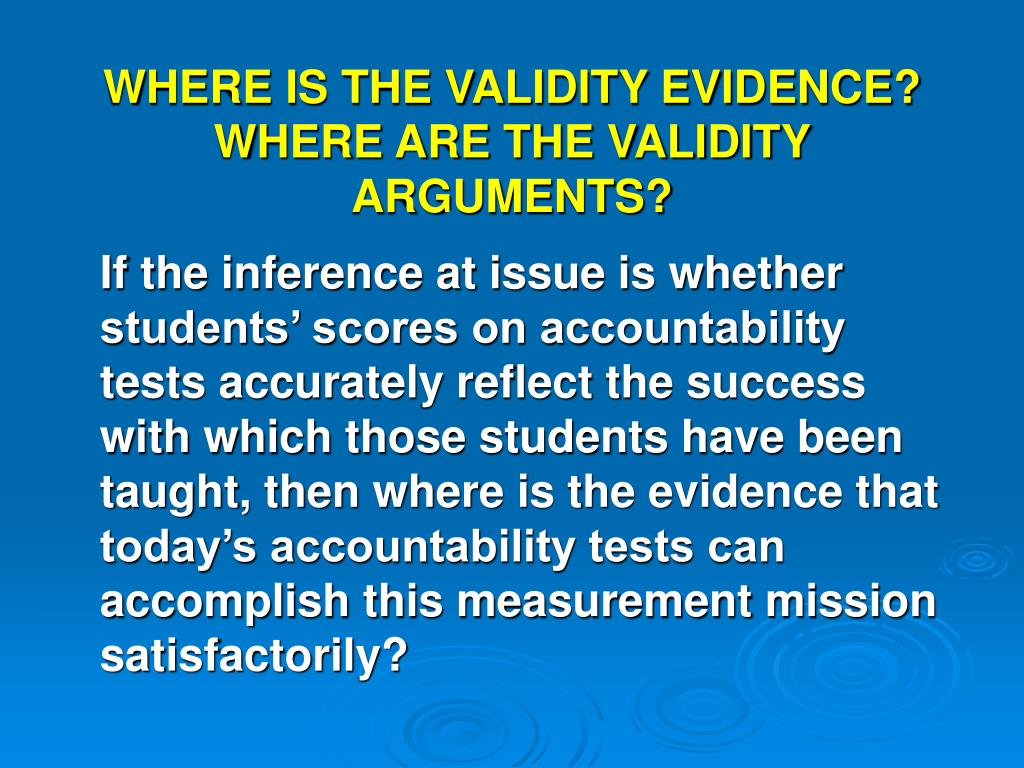 WHERE IS THE VALIDITY EVIDENCE? WHERE ARE THE VALIDITY ARGUMENTS?

If the inference at issue is whether students’ scores on accountability tests accurately reflect the success with which those students have been taught, then where is the evidence that today’s accountability tests can accomplish this measurement mission satisfactorily?